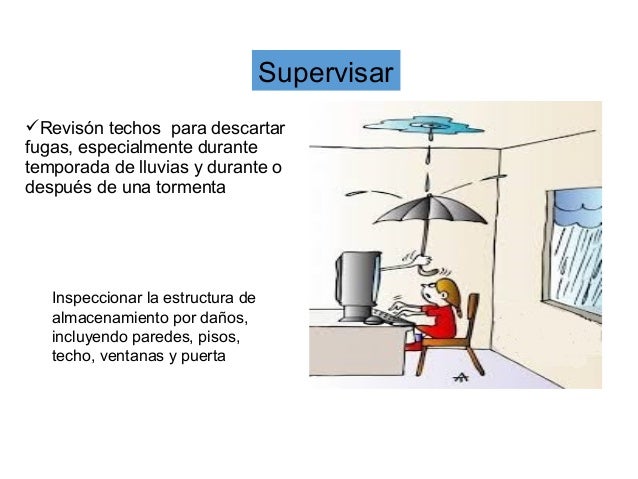 Supervisar

✓Revisón techos para descartar fugas, especialmente durante temporada de lluvias y durante o después de una tormenta

Inspeccionar la estructura de almacenamiento por daños, incluyendo paredes, pisos, techo, ventanas y puerta